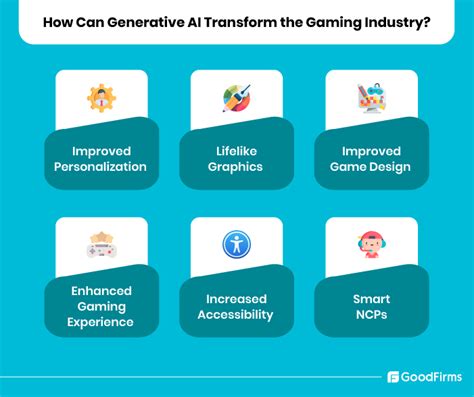 How Can Generative AI Transform the Gaming Industry?

Improved Personalization

Lifelike Graphics

Improved Game Design

Enhanced Gaming Experience

Increased Accessibility

Smart NCPs

GoodFirms